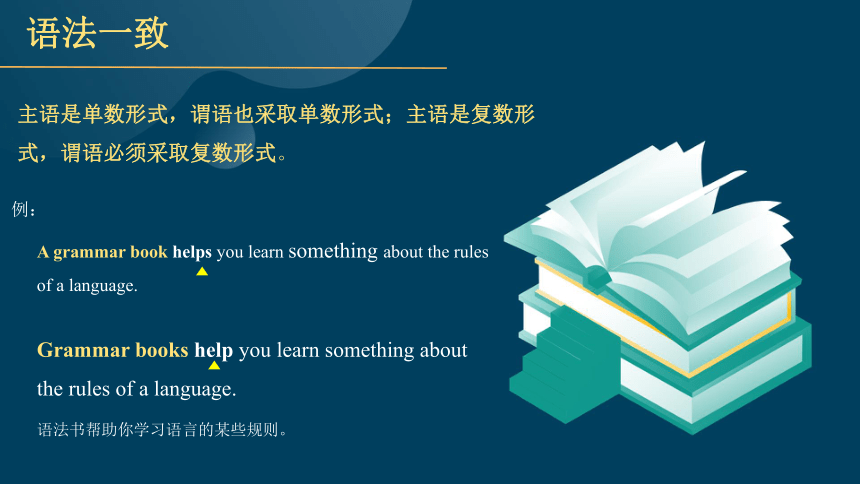 语法一致

主语是单数形式，谓语也采取单数形式；主语是复数形式，谓语必须采取复数形式。

例：

A grammar book helps you learn something about the rules of a language.

Grammar books help you learn something about the rules of a language.

语法书帮助你学习语言的某些规则。